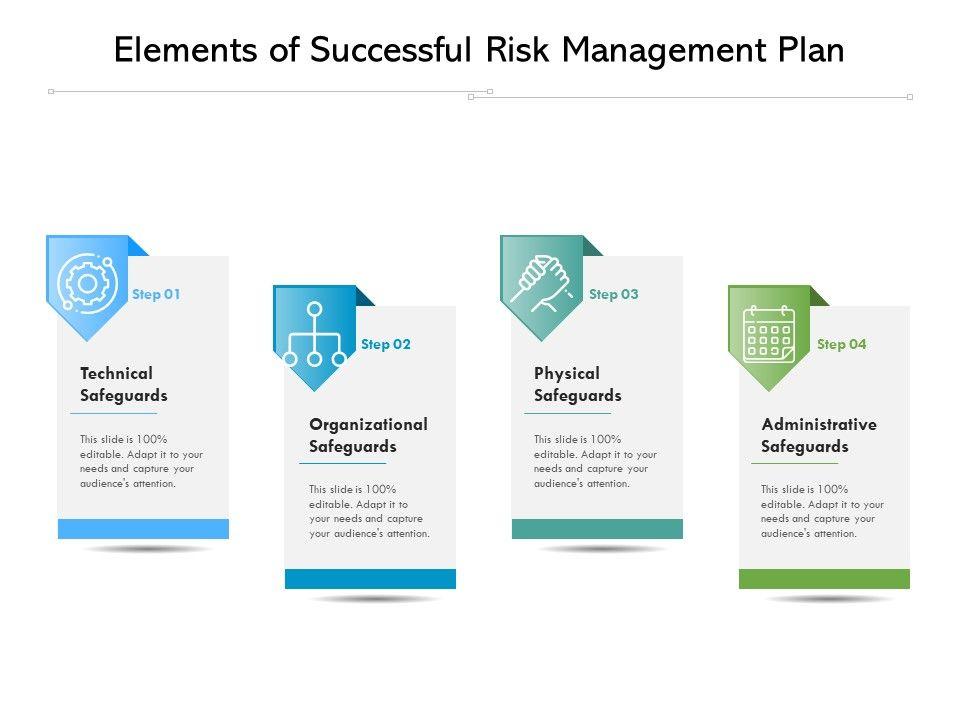 Elements of Successful Risk Management Plan

Step 01

Technical Safeguards

This slide is 100% editable. Adapt it to your needs and capture your audience's attention.

Step 02

Organizational Safeguards

This slide is 100% editable. Adapt it to your needs and capture your audience's attention.

Step 03

Physical Safeguards

This slide is 100% editable. Adapt it to your needs and capture your audience's attention.

Step 04

Administrative Safeguards

This slide is 100% editable. Adapt it to your needs and capture your audience's attention.